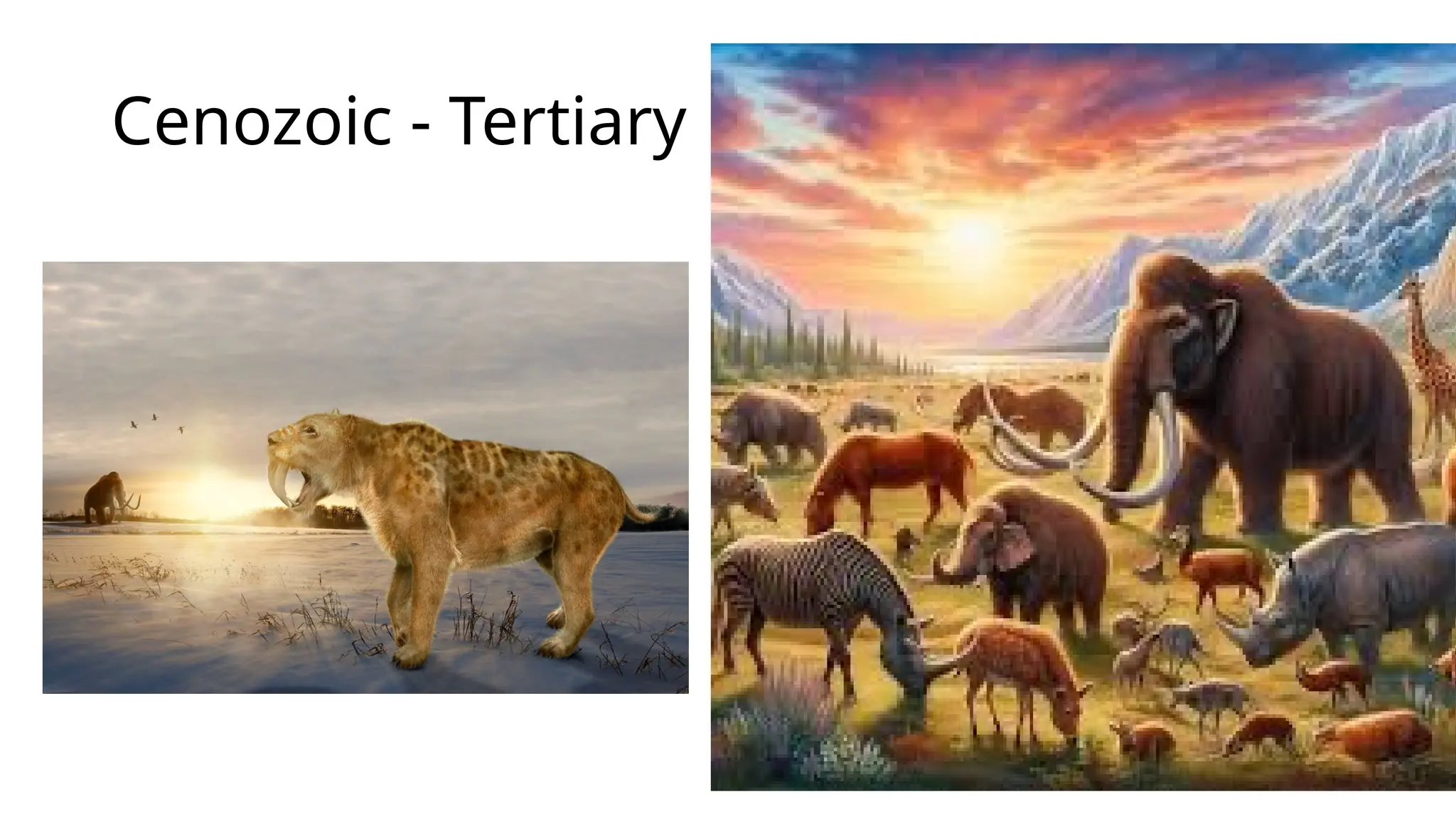 Cenozoic - Tertiary